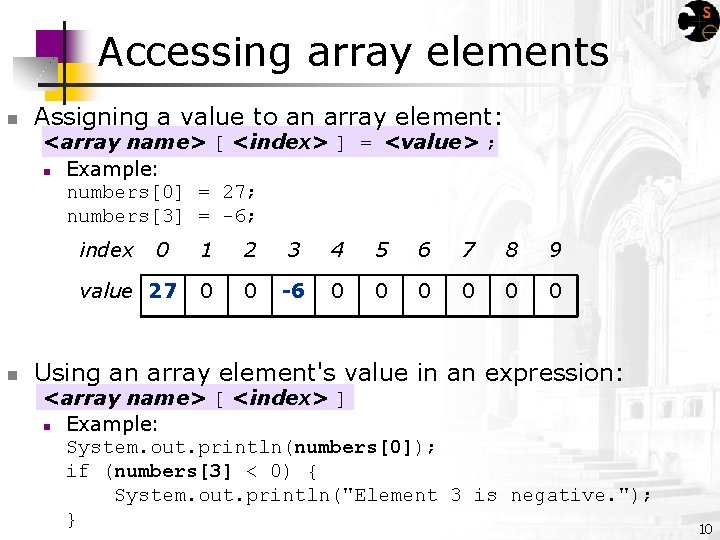 Accessing array elements

Assigning a value to an array element:
<array name> [ <index> ] = <value> ;

Example:
numbers[0] = 27;
numbers[3] = -6;

| index | 0 | 1 | 2 | 3 | 4 | 5 | 6 | 7 | 8 | 9 |
|---|---|---|---|---|---|---|---|---|---|---|
| value | 27 | 0 | 0 | -6 | 0 | 0 | 0 | 0 | 0 | 0 |

Using an array element's value in an expression:
<array name> [ <index> ]

Example:
System.out.println(numbers[0]);
if (numbers[3] < 0) {
    System.out.println("Element 3 is negative.");
}

10